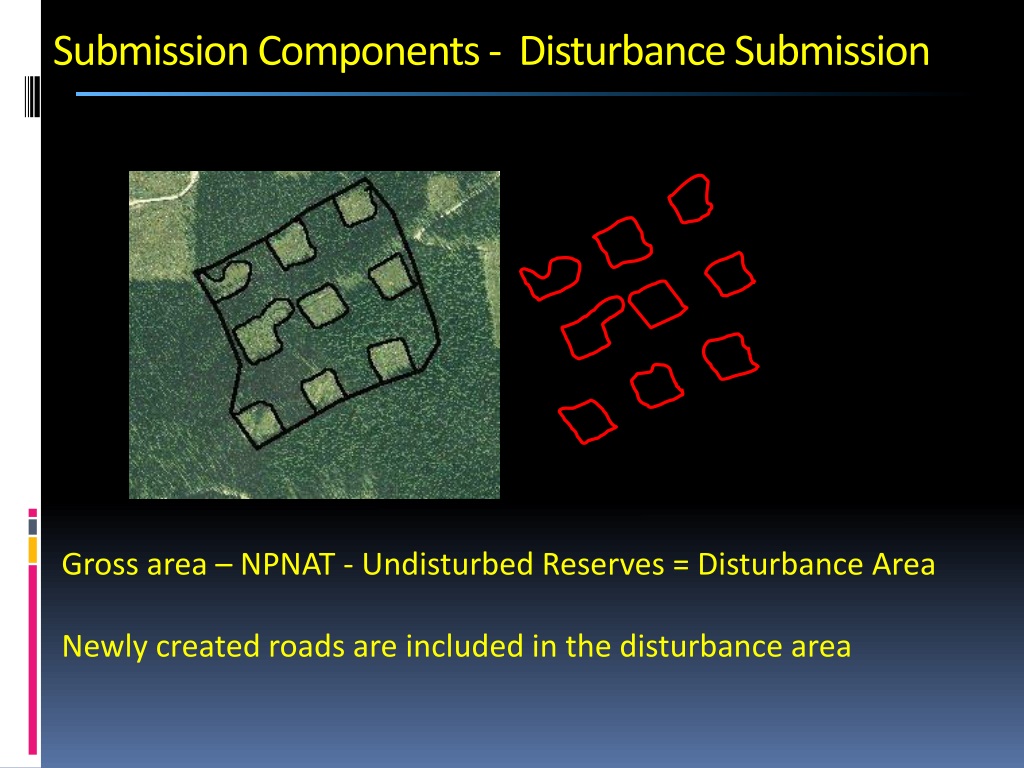 Submission Components - Disturbance Submission

Gross area – NPNAT - Undisturbed Reserves = Disturbance Area

Newly created roads are included in the disturbance area